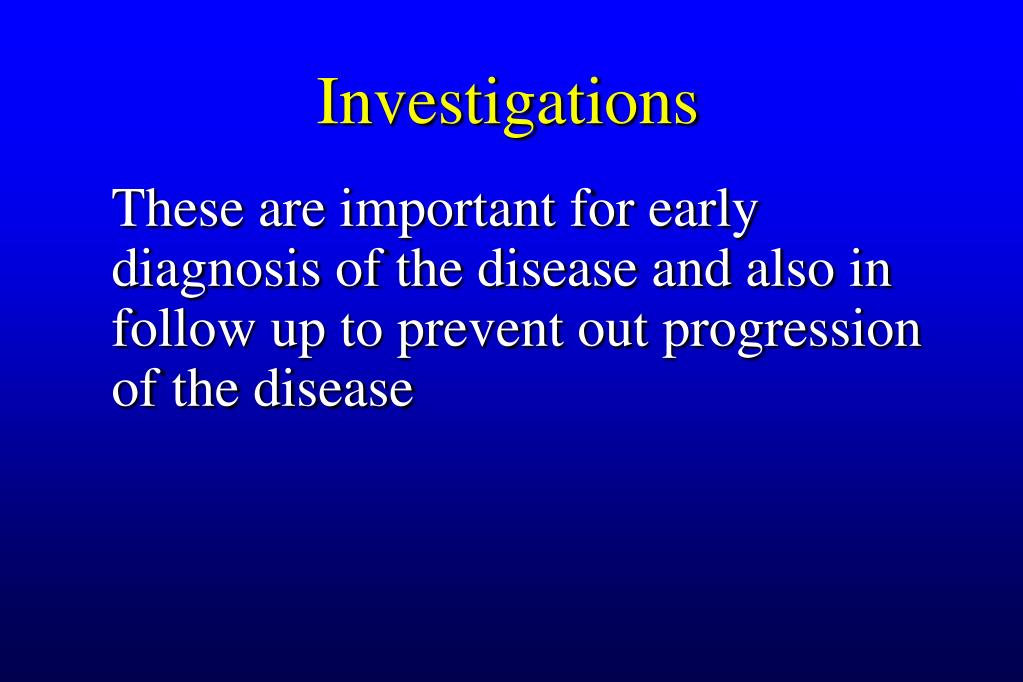 Investigations

These are important for early diagnosis of the disease and also in follow up to prevent out progression of the disease